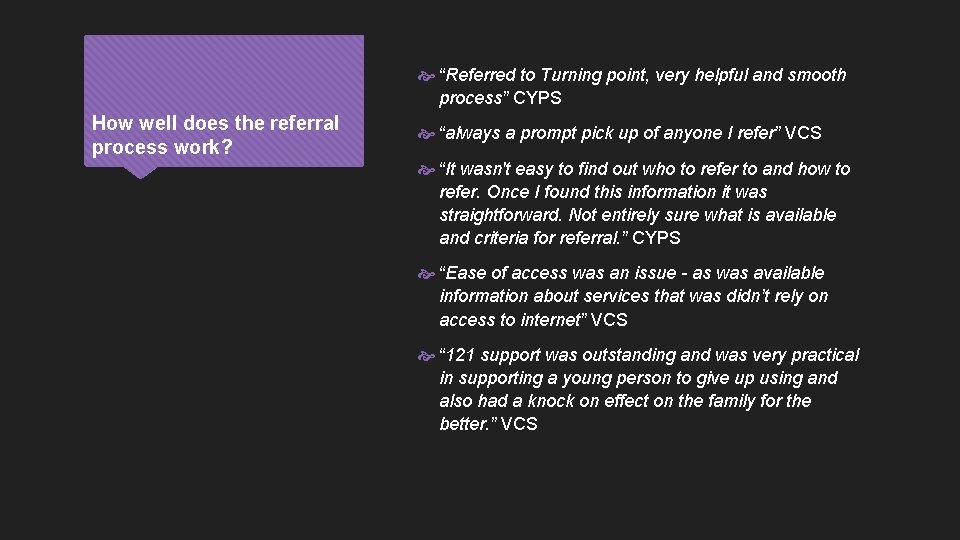 How well does the referral process work?

“Referred to Turning point, very helpful and smooth process” CYPS

“always a prompt pick up of anyone I refer” VCS

“It wasn't easy to find out who to refer to and how to refer. Once I found this information it was straightforward. Not entirely sure what is available and criteria for referral.” CYPS

“Ease of access was an issue - as was available information about services that was didn’t rely on access to internet” VCS

“121 support was outstanding and was very practical in supporting a young person to give up using and also had a knock on effect on the family for the better.” VCS